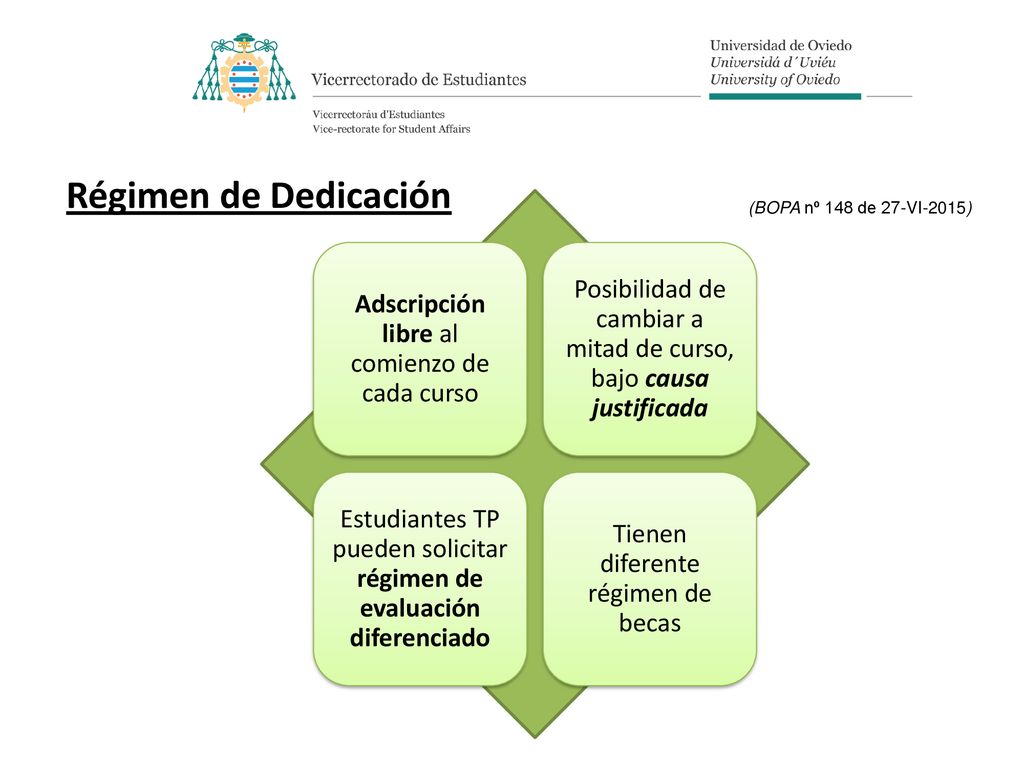 Vicerrectorado de Estudiantes

Vicerrectoráu d'Estudiantes
Vice-rectorate for Student Affairs

Universidad de Oviedo
Universidá d´Uviéu
University of Oviedo

Régimen de Dedicación

(BOPA nº 148 de 27-VI-2015)

Adscripción libre al comienzo de cada curso

Posibilidad de cambiar a mitad de curso, bajo causa justificada

Estudiantes TP pueden solicitar régimen de evaluación diferenciado

Tienen diferente régimen de becas